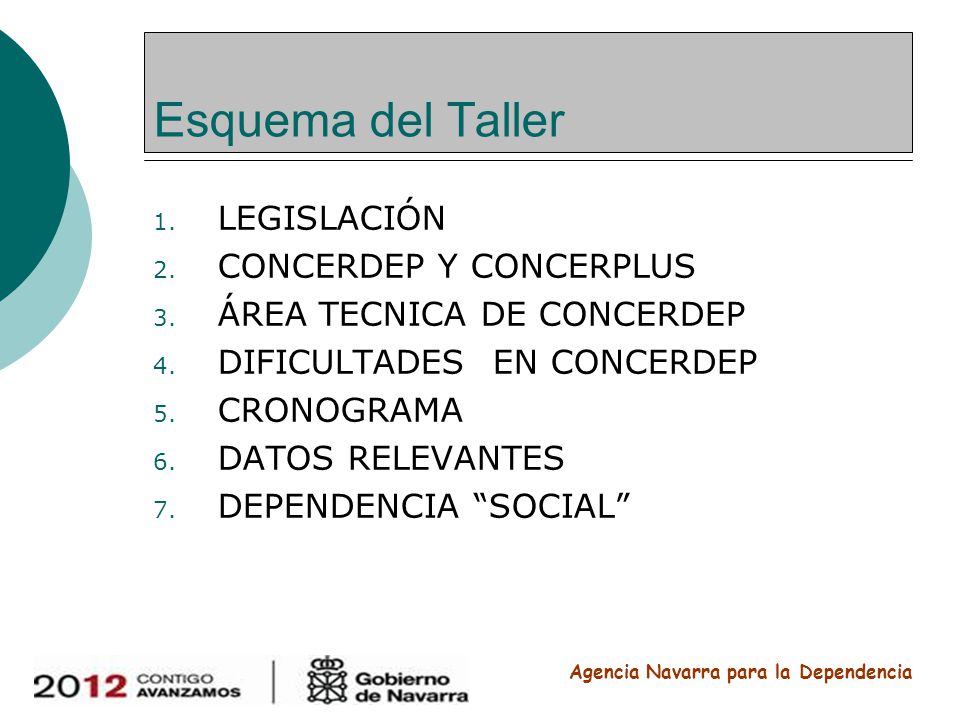 Esquema del Taller

1. LEGISLACIÓN
2. CONCERDEP Y CONCERPLUS
3. ÁREA TECNICA DE CONCERDEP
4. DIFICULTADES EN CONCERDEP
5. CRONOGRAMA
6. DATOS RELEVANTES
7. DEPENDENCIA “SOCIAL”

2012 CONTIGO AVANZAMOS

Gobierno de Navarra

Agencia Navarra para la Dependencia